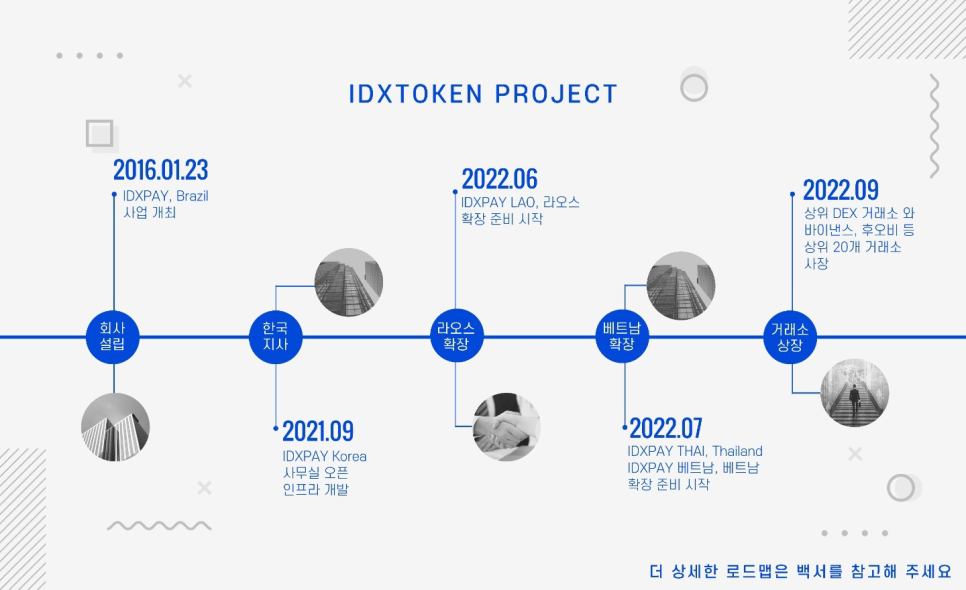 IDXTOKEN PROJECT

2016.01.23
IDXPAY, Brazil
사업 개최

회사 설립

한국 지사

2021.09
IDXPAY Korea
사무실 오픈
인프라 개발

2022.06
IDXPAY LAO, 라오스
확장 준비 시작

라오스 확장

베트남 확장

2022.07
IDXPAY THAI, Thailand
IDXPAY 베트남, 베트남
확장 준비 시작

2022.09
상위 DEX 거래소 와
바이낸스, 후오비 등
상위 20개 거래소
사장

거래소 상장

더 상세한 로드맵은 백서를 참고해 주세요